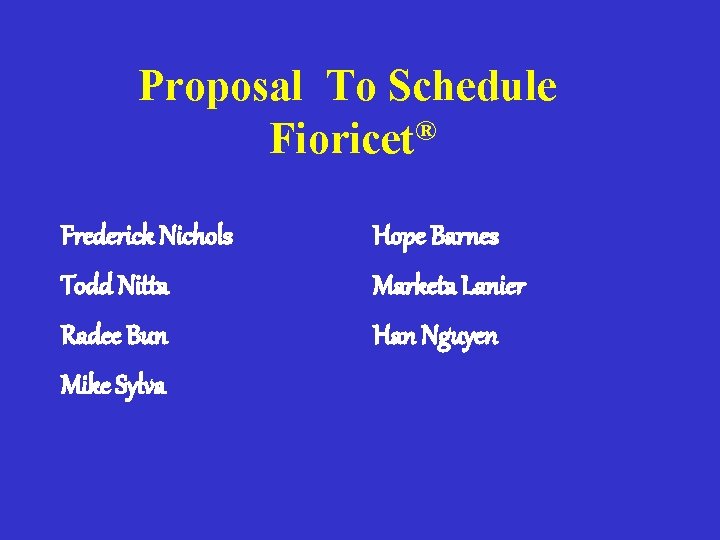 Proposal To Schedule Fioricet®

Frederick Nichols

Todd Nitta

Radee Bun

Mike Sylva

Hope Barnes

Marketa Lanier

Han Nguyen